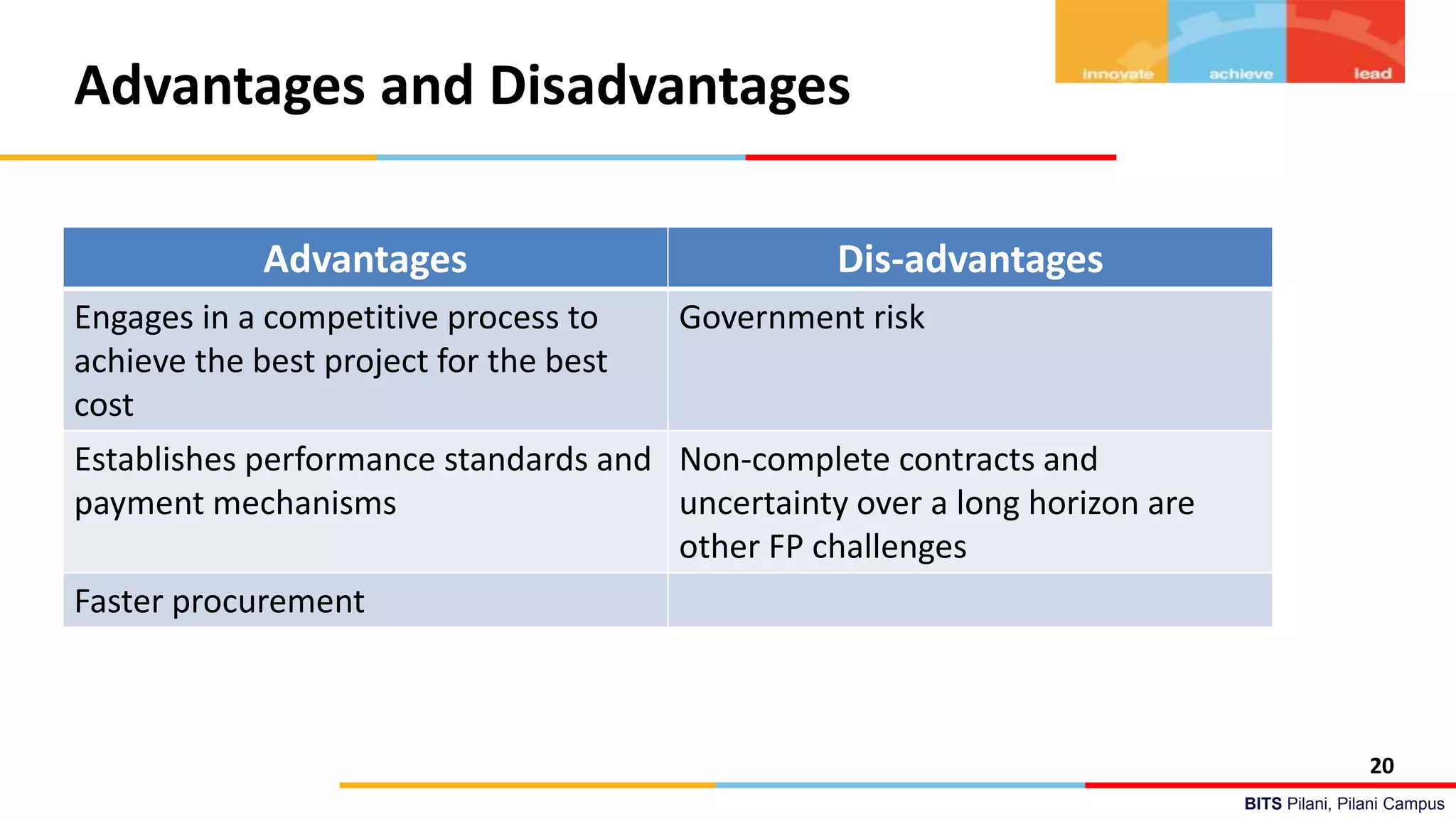 innovate achieve lead

Advantages and Disadvantages

| Advantages | Dis-advantages |
|---|---|
| Engages in a competitive process to achieve the best project for the best cost | Government risk |
| Establishes performance standards and payment mechanisms | Non-complete contracts and uncertainty over a long horizon are other FP challenges |
| Faster procurement | |

20

BITS Pilani, Pilani Campus